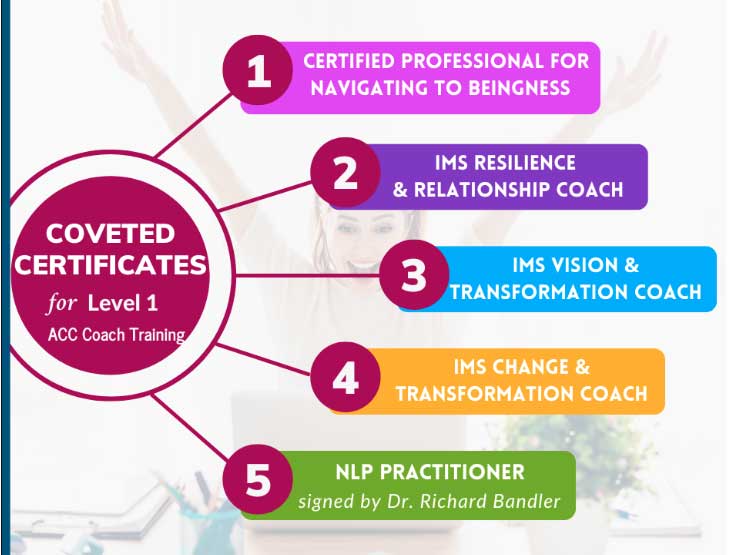 COVETED CERTIFICATES for Level 1 ACC Coach Training

1 CERTIFIED PROFESSIONAL FOR NAVIGATING TO BEINGNESS

2 IMS RESILIENCE & RELATIONSHIP COACH

3 IMS VISION & TRANSFORMATION COACH

4 IMS CHANGE & TRANSFORMATION COACH

5 NLP PRACTITIONER signed by Dr. Richard Bandler